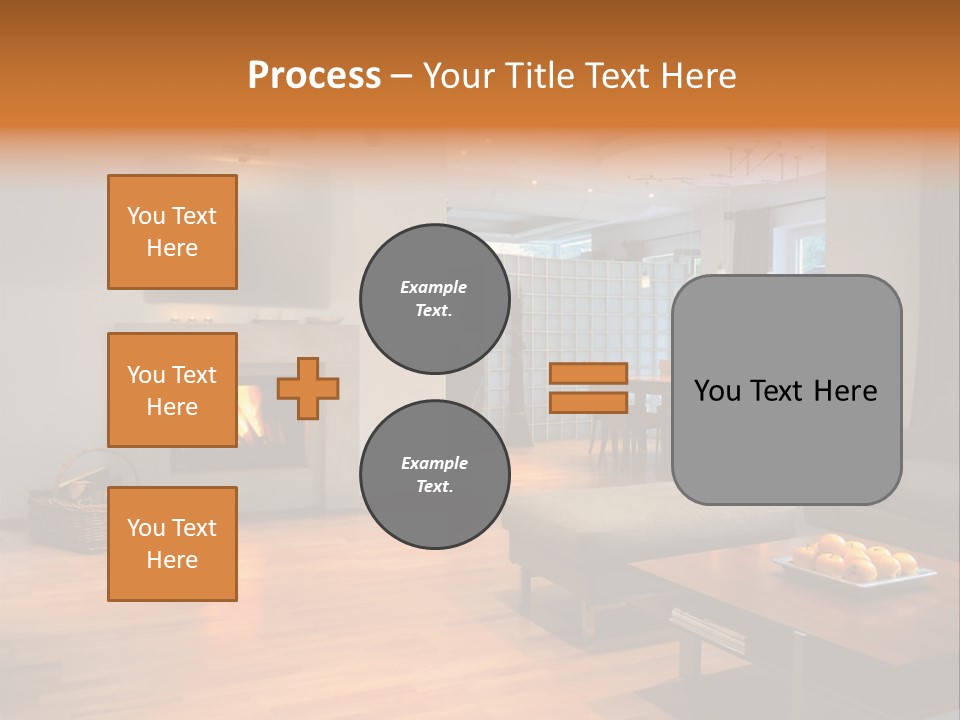 Process – Your Title Text Here

You Text Here

You Text Here

You Text Here

Example Text.

Example Text.

You Text Here